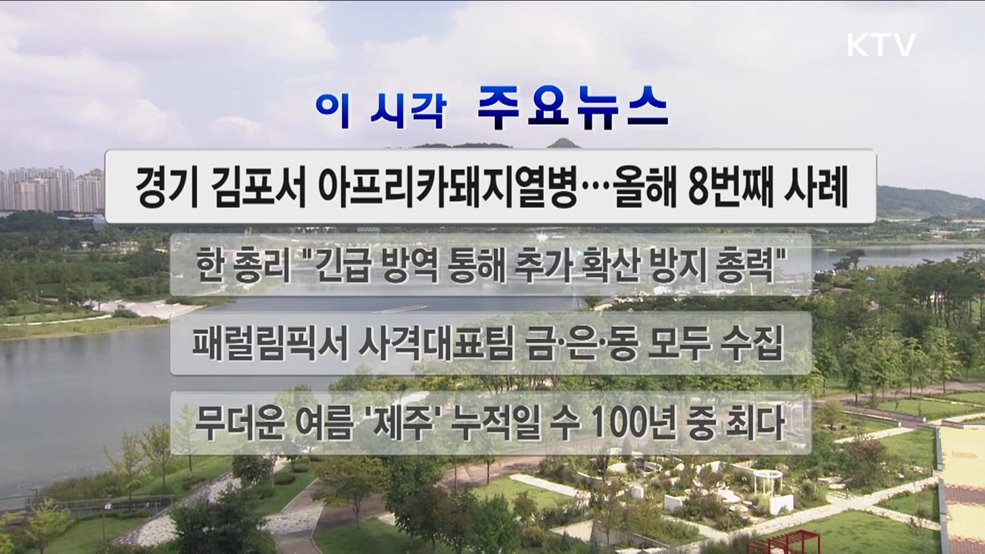 KTV

이 시각 주요뉴스

경기 김포서 아프리카돼지열병…올해 8번째 사례

한 총리 "긴급 방역 통해 추가 확산 방지 총력"

패럴림픽서 사격대표팀 금·은·동 모두 수집

무더운 여름 '제주' 누적일 수 100년 중 최다